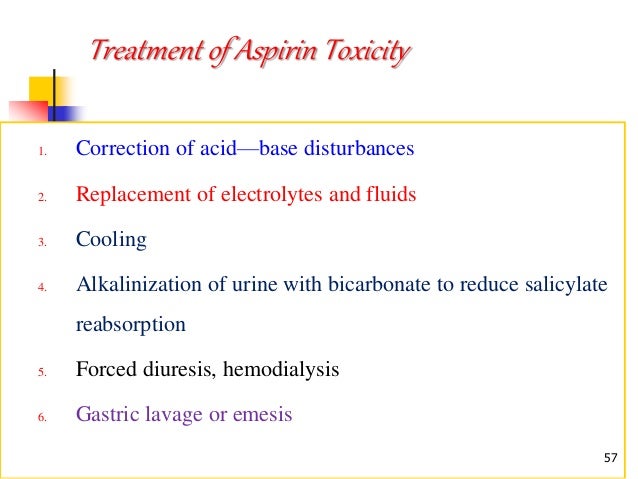 Treatment of Aspirin Toxicity

1. Correction of acid—base disturbances
2. Replacement of electrolytes and fluids
3. Cooling
4. Alkalinization of urine with bicarbonate to reduce salicylate reabsorption
5. Forced diuresis, hemodialysis
6. Gastric lavage or emesis

57